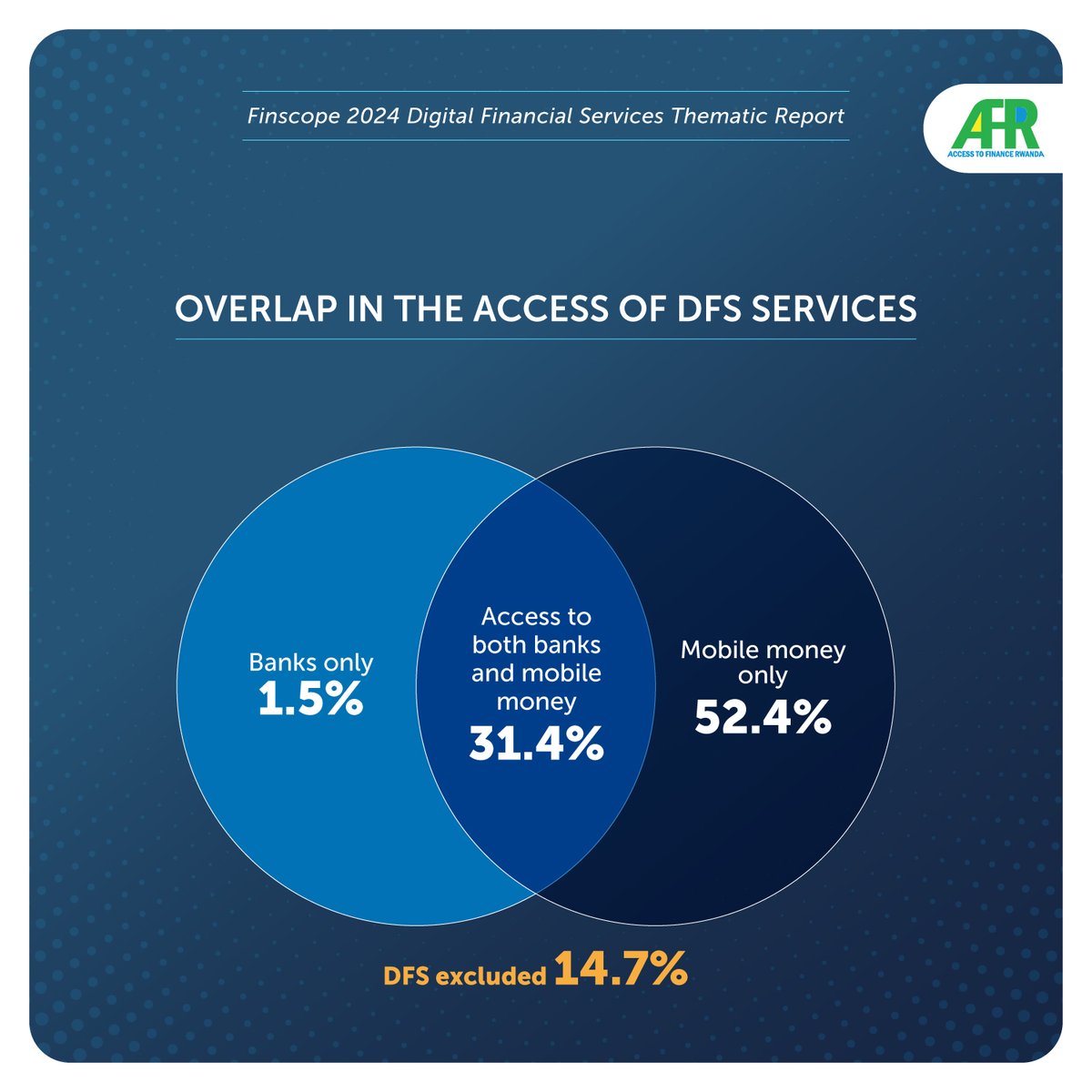 Finscope 2024 Digital Financial Services Thematic Report

AFR
ACCESS TO FINANCE RWANDA

OVERLAP IN THE ACCESS OF DFS SERVICES

Banks only
1.5%

Access to both banks and mobile money
31.4%

Mobile money only
52.4%

DFS excluded 14.7%